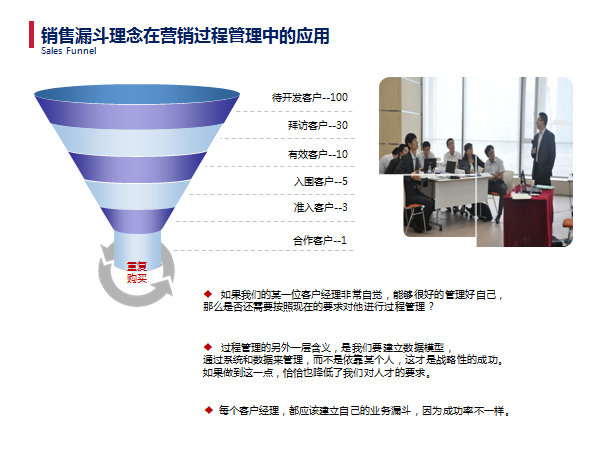 销售漏斗理念在营销过程管理中的应用
Sales Funnel

待开发客户--100

拜访客户--30

有效客户--10

入围客户--5

准入客户--3

合作客户--1

重复购买

◆ 如果我们的某一位客户经理非常自觉，能够很好的管理好自己，那么是否还需要按照现在的要求对他进行过程管理？

◆ 过程管理的另外一层含义，是我们要建立数据模型，通过系统和数据来管理，而不是依靠某个人，这才是战略性的成功。如果做到这一点，恰恰也降低了我们对人才的要求。

◆ 每个客户经理，都应该建立自己的业务漏斗，因为成功率不一样。